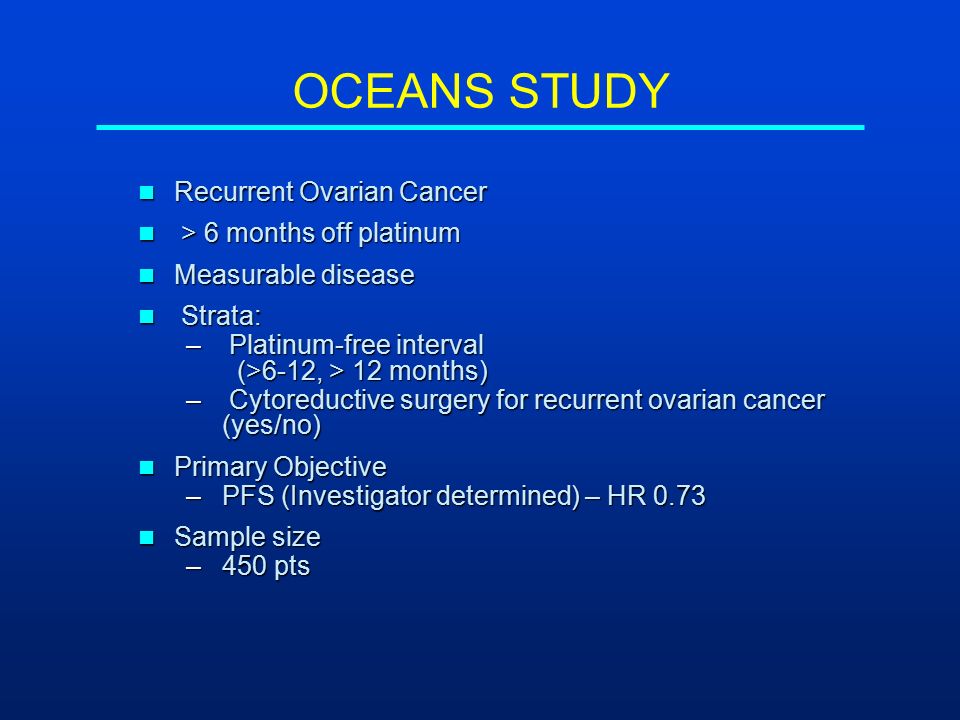 OCEANS STUDY

- Recurrent Ovarian Cancer
- > 6 months off platinum
- Measurable disease
- Strata:
  – Platinum-free interval (>6-12, > 12 months)
  – Cytoreductive surgery for recurrent ovarian cancer (yes/no)
- Primary Objective
  – PFS (Investigator determined) – HR 0.73
- Sample size
  – 450 pts